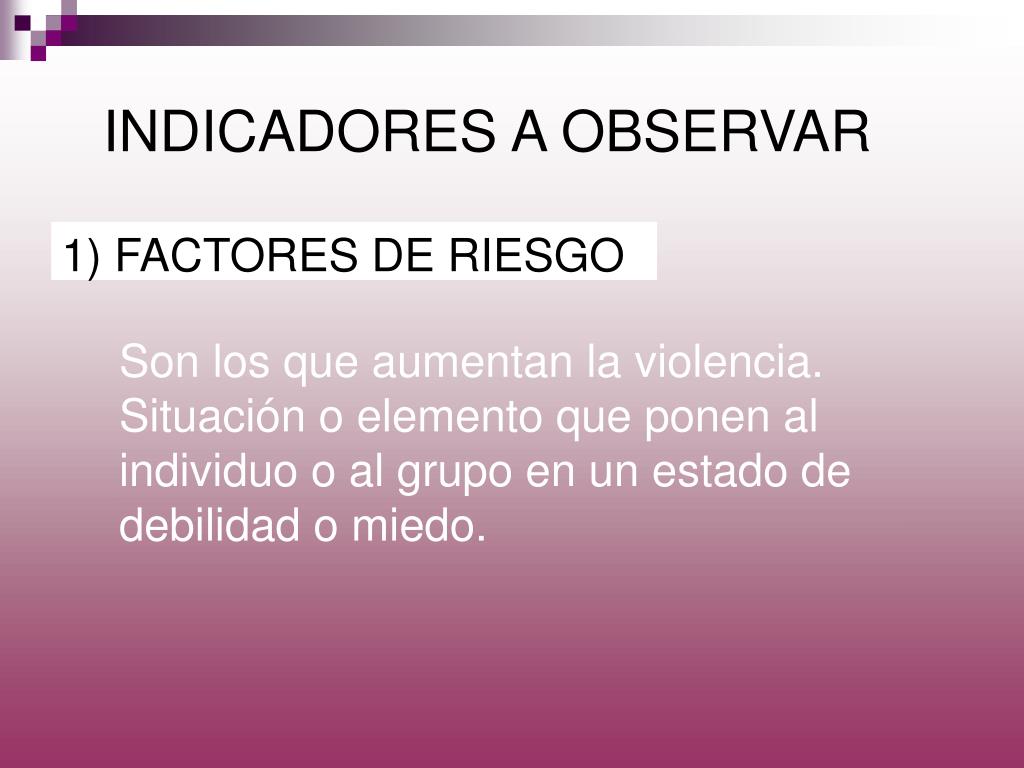 INDICADORES A OBSERVAR

1) FACTORES DE RIESGO

Son los que aumentan la violencia. Situación o elemento que ponen al individuo o al grupo en un estado de debilidad o miedo.